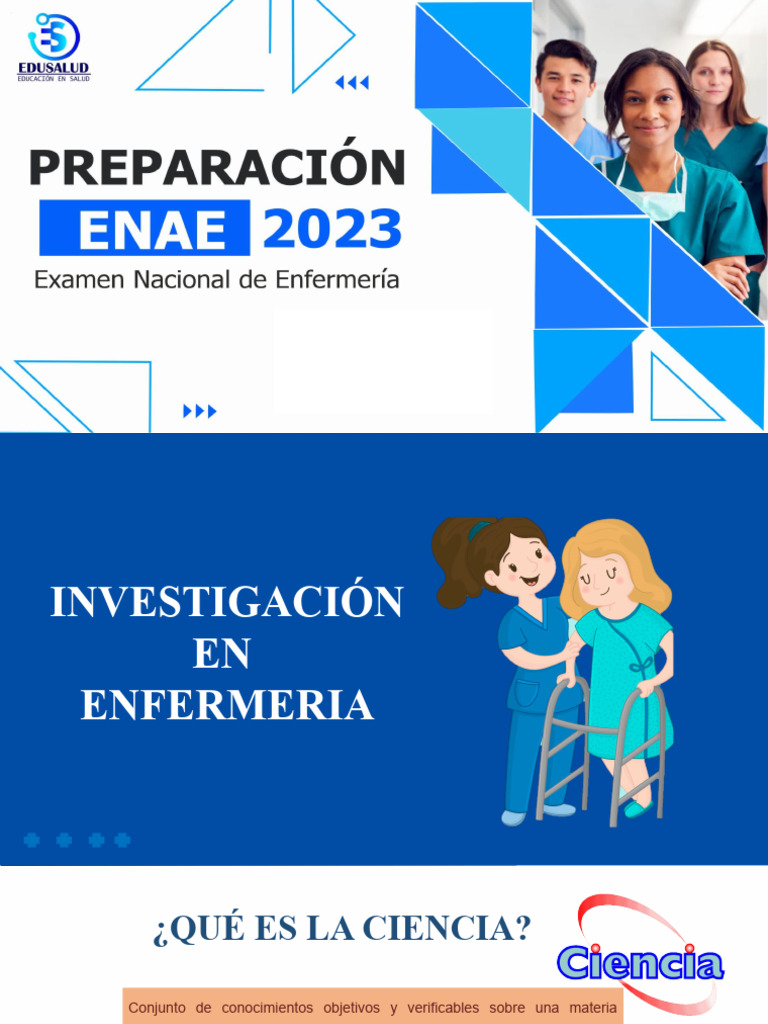 EDUSALUD
EDUCACIÓN EN SALUD

PREPARACIÓN
ENAE 2023
Examen Nacional de Enfermería

INVESTIGACIÓN EN ENFERMERIA

¿QUÉ ES LA CIENCIA?

Ciencia

Conjunto de conocimientos objetivos y verificables sobre una materia